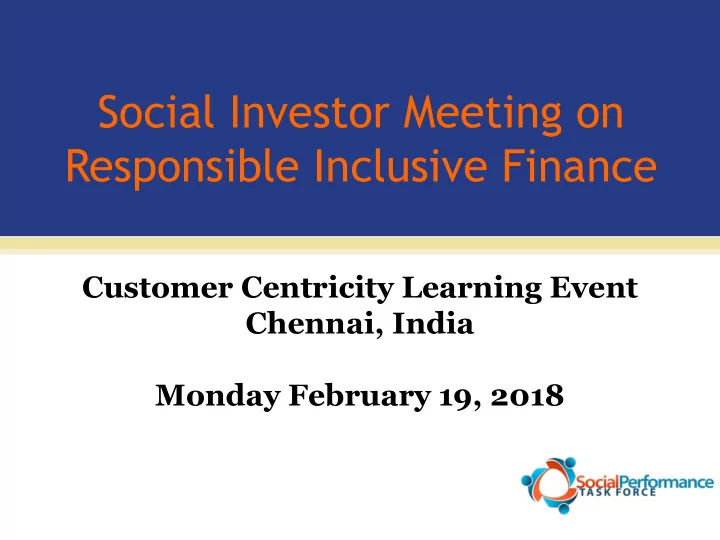 Social Investor Meeting on Responsible Inclusive Finance

Customer Centricity Learning Event
Chennai, India

Monday February 19, 2018

SocialPerformance
TASK FORCE